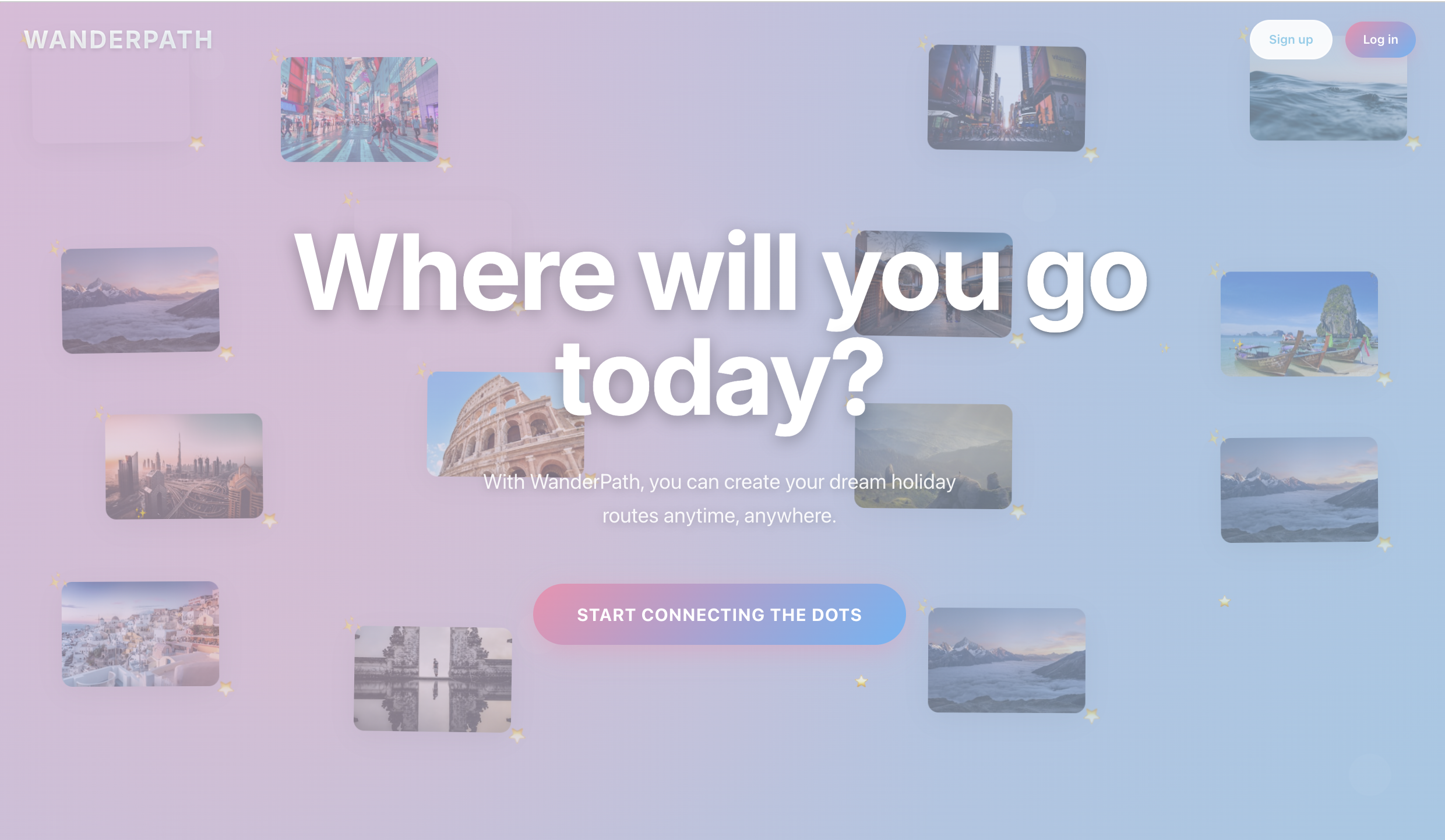 WANDERPATH

Sign up Log in

Where will you go today?

With WanderPath, you can create your dream holiday routes anytime, anywhere.

START CONNECTING THE DOTS